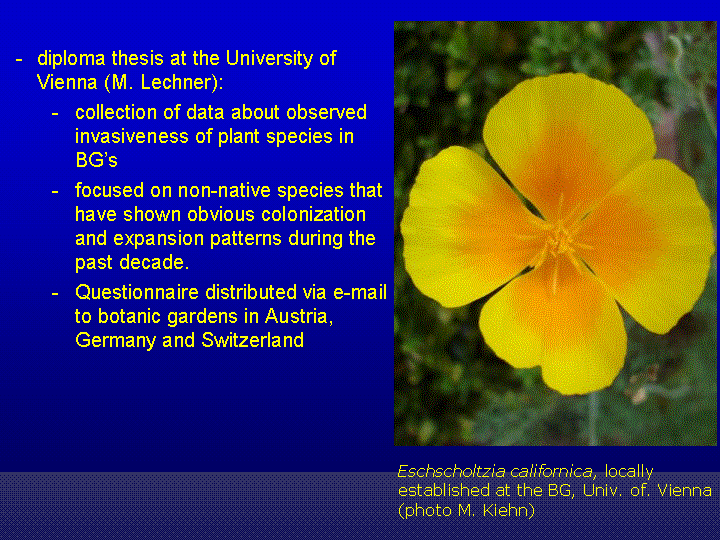 - diploma thesis at the University of Vienna (M. Lechner):

- collection of data about observed invasiveness of plant species in BG's

- focused on non-native species that have shown obvious colonization and expansion patterns during the past decade.

- Questionnaire distributed via e-mail to botanic gardens in Austria, Germany and Switzerland

Eschscholtzia californica, locally established at the BG, Univ. of. Vienna (photo M. Kiehn)